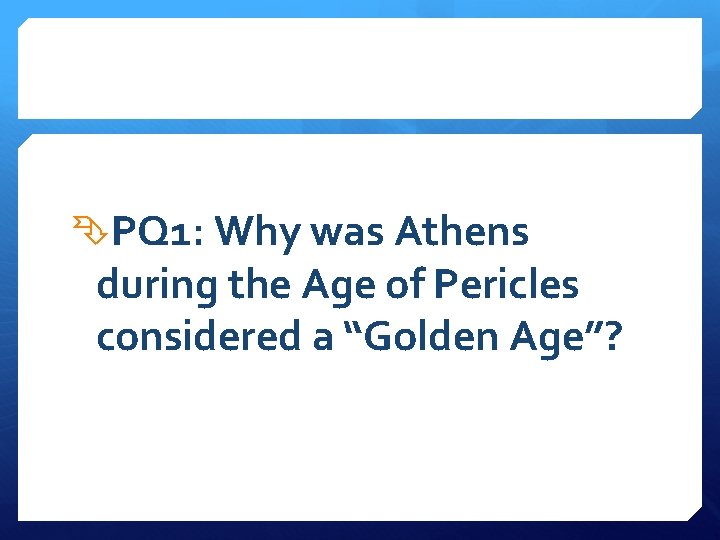 PQ1: Why was Athens during the Age of Pericles considered a “Golden Age”?